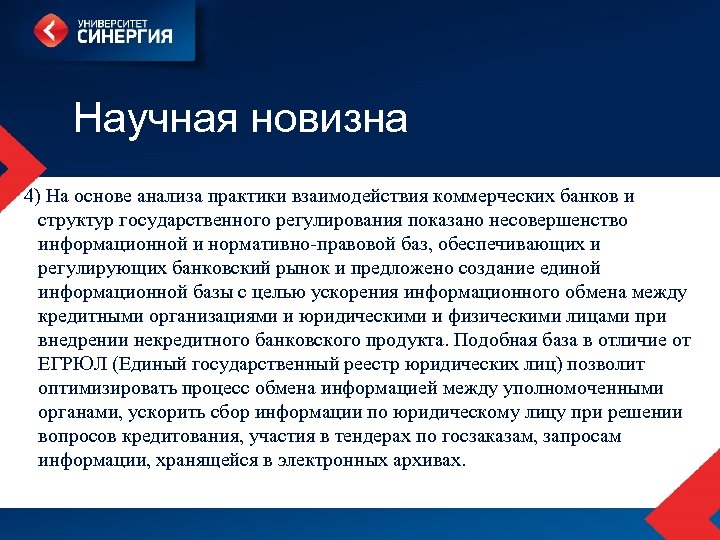 УНИВЕРСИТЕТ
СИНЕРГИЯ

Научная новизна

4) На основе анализа практики взаимодействия коммерческих банков и структур государственного регулирования показано несовершенство информационной и нормативно-правовой баз, обеспечивающих и регулирующих банковский рынок и предложено создание единой информационной базы с целью ускорения информационного обмена между кредитными организациями и юридическими и физическими лицами при внедрении некредитного банковского продукта. Подобная база в отличие от ЕГРЮЛ (Единый государственный реестр юридических лиц) позволит оптимизировать процесс обмена информацией между уполномоченными органами, ускорить сбор информации по юридическому лицу при решении вопросов кредитования, участия в тендерах по госзаказам, запросам информации, хранящейся в электронных архивах.